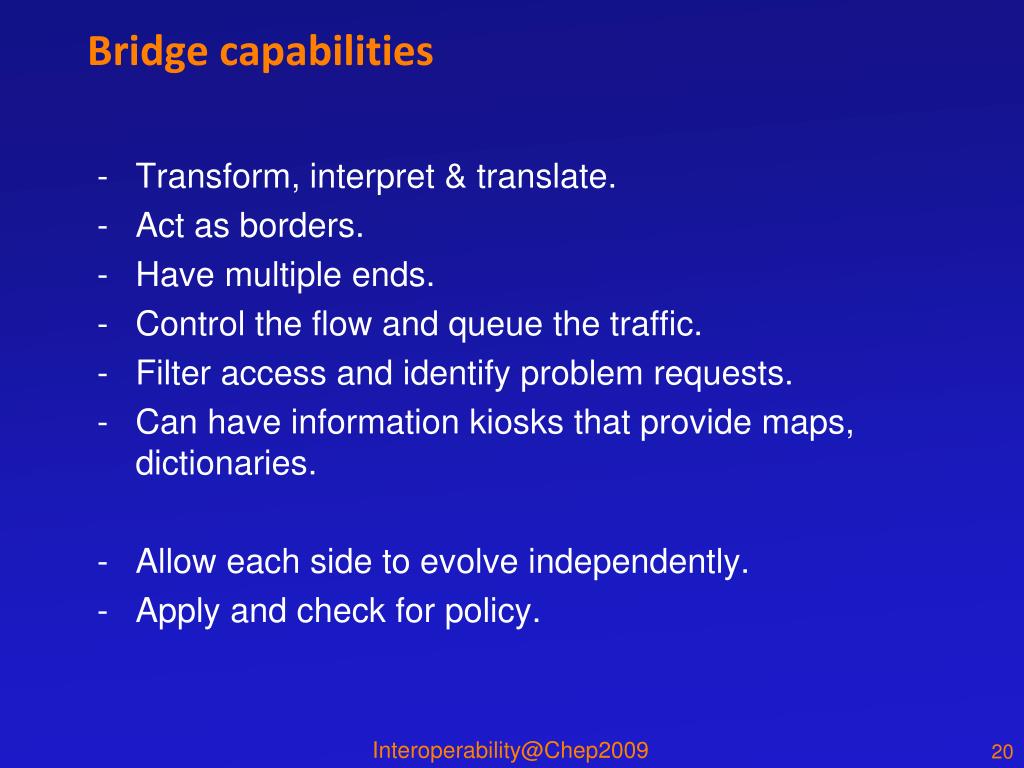 Bridge capabilities

- Transform, interpret & translate.
- Act as borders.
- Have multiple ends.
- Control the flow and queue the traffic.
- Filter access and identify problem requests.
- Can have information kiosks that provide maps, dictionaries.

- Allow each side to evolve independently.
- Apply and check for policy.

Interoperability@Chep2009

20